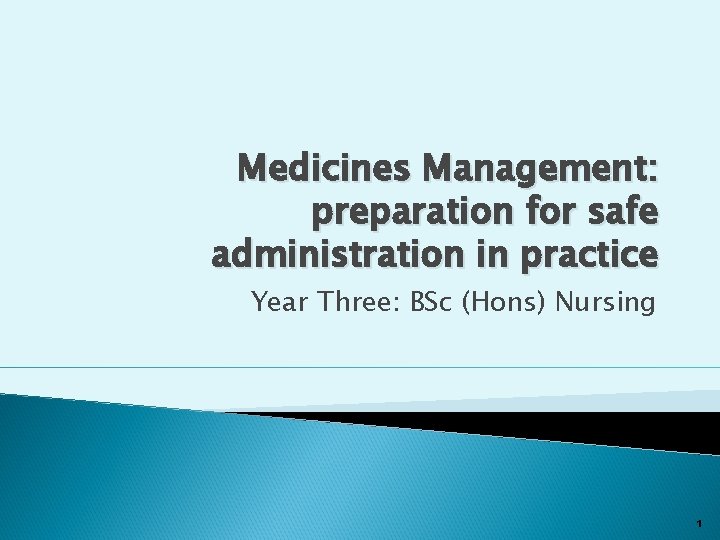 Medicines Management: preparation for safe administration in practice

Year Three: BSc (Hons) Nursing

1